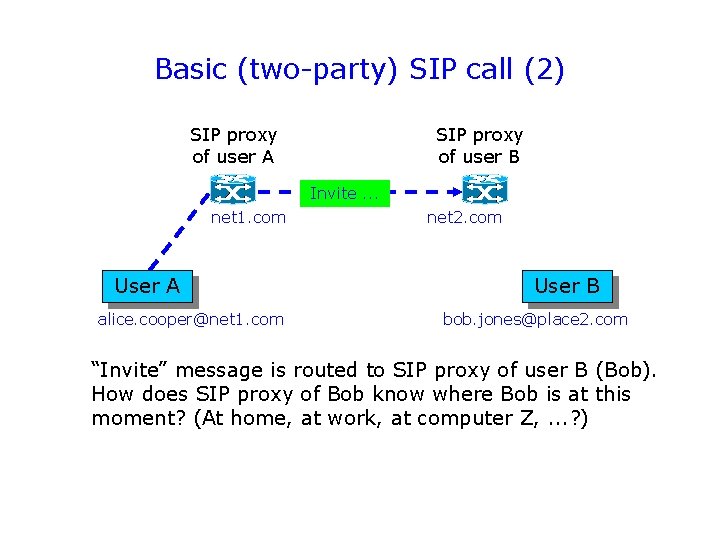 Basic (two-party) SIP call (2)

SIP proxy of user A

SIP proxy of user B

Invite ...

net1.com

net2.com

User A

User B

alice.cooper@net1.com

bob.jones@place2.com

“Invite” message is routed to SIP proxy of user B (Bob). How does SIP proxy of Bob know where Bob is at this moment? (At home, at work, at computer Z, ...?)